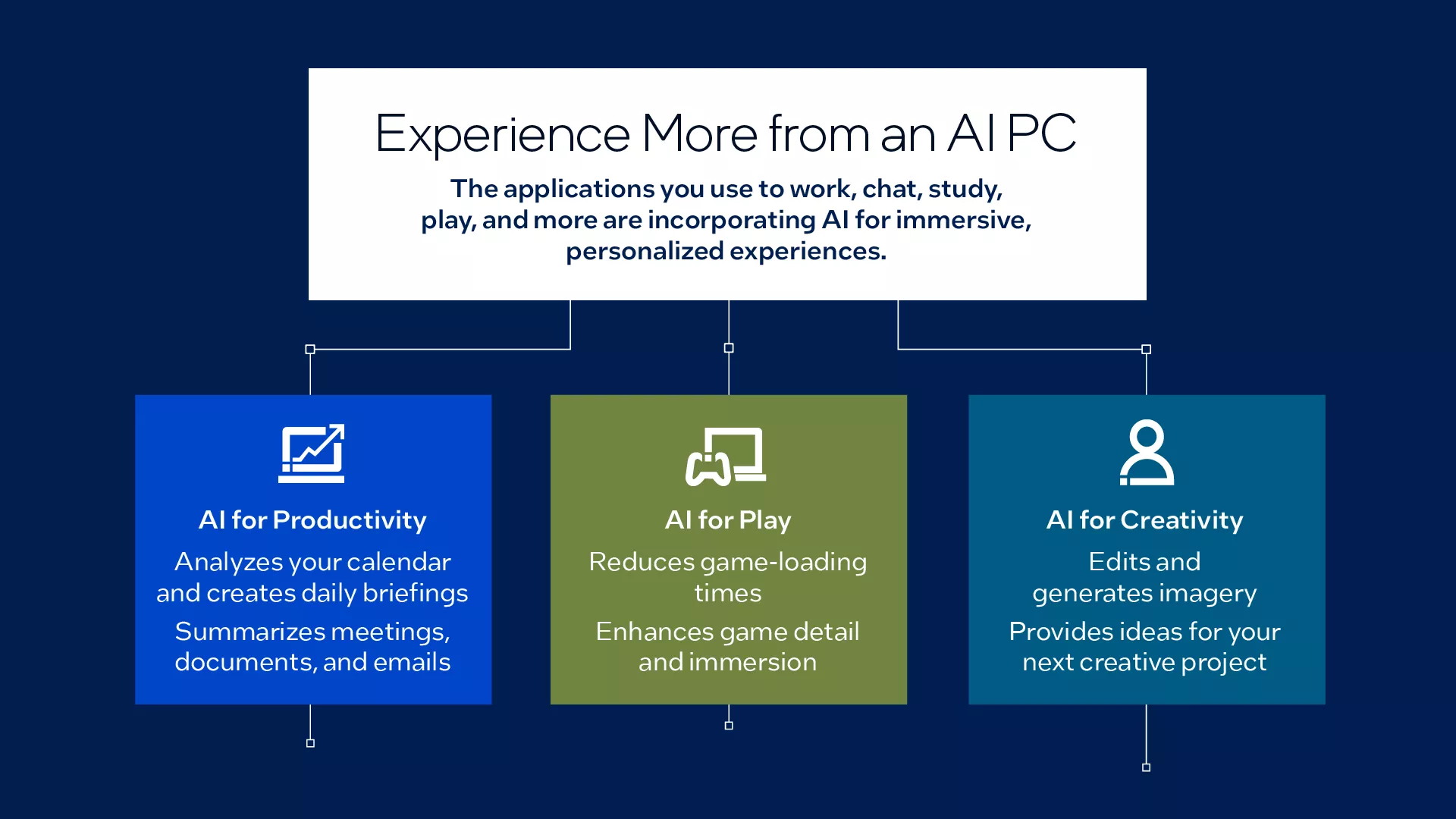 Experience More from an AI PC

The applications you use to work, chat, study, play, and more are incorporating AI for immersive, personalized experiences.

AI for Productivity

Analyzes your calendar and creates daily briefings

Summarizes meetings, documents, and emails

AI for Play

Reduces game-loading times

Enhances game detail and immersion

AI for Creativity

Edits and generates imagery

Provides ideas for your next creative project